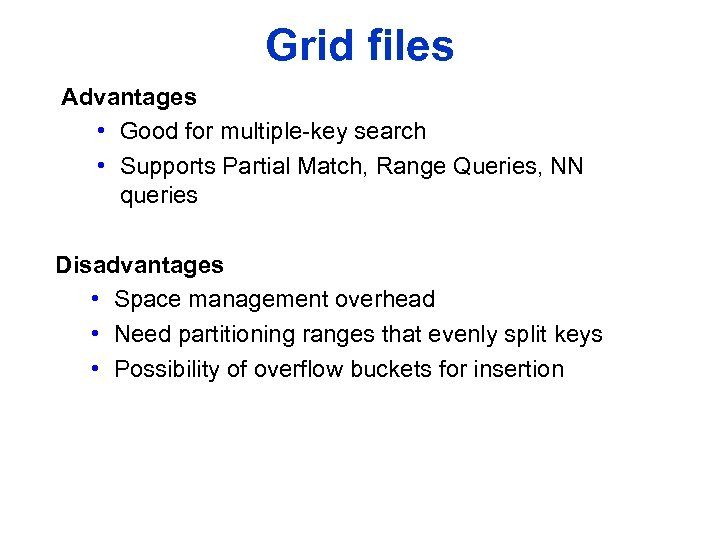 Grid files

Advantages

• Good for multiple-key search
• Supports Partial Match, Range Queries, NN queries

Disadvantages

• Space management overhead
• Need partitioning ranges that evenly split keys
• Possibility of overflow buckets for insertion